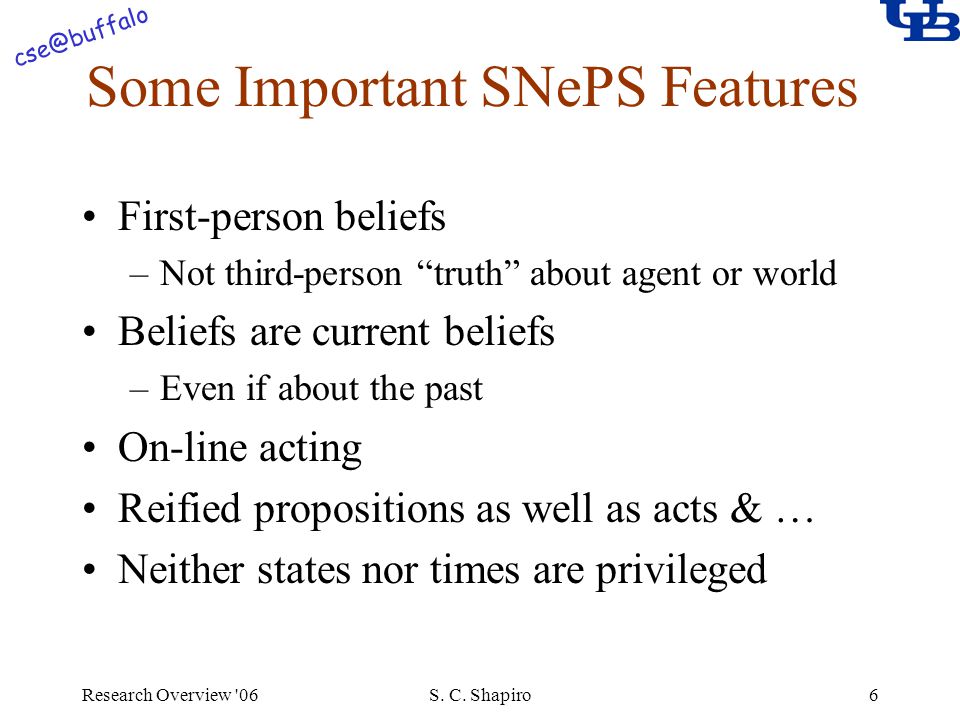 cse@buffalo

UB

Some Important SNePS Features

• First-person beliefs
– Not third-person “truth” about agent or world
• Beliefs are current beliefs
– Even if about the past
• On-line acting
• Reified propositions as well as acts & …
• Neither states nor times are privileged

Research Overview '06
S. C. Shapiro
6